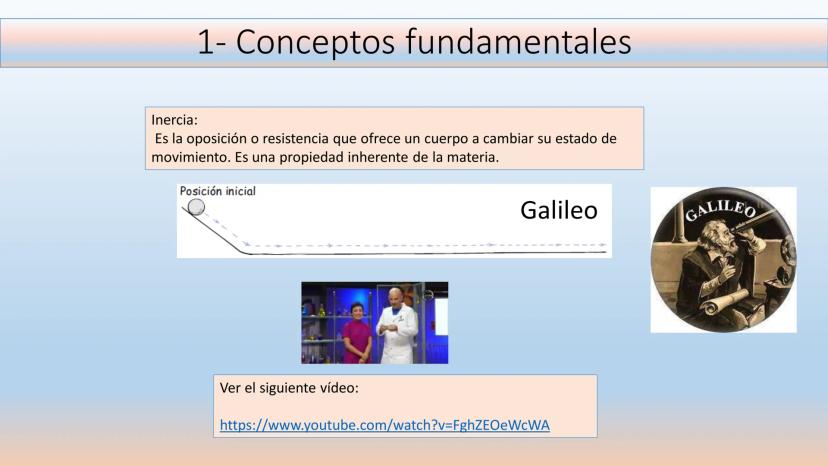 1- Conceptos fundamentales

Inercia:
Es la oposición o resistencia que ofrece un cuerpo a cambiar su estado de movimiento. Es una propiedad inherente de la materia.

Posición inicial

Galileo

GALILEO

Ver el siguiente vídeo:

https://www.youtube.com/watch?v=FghZEOeWcWA